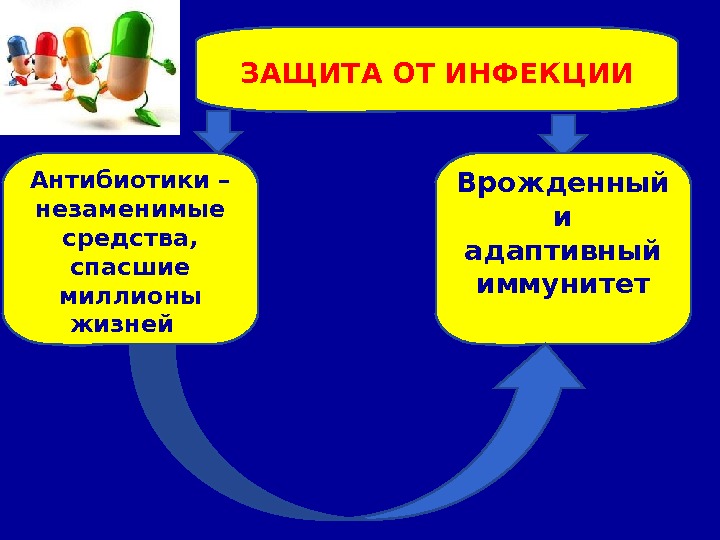 ЗАЩИТА ОТ ИНФЕКЦИИ

Антибиотики – незаменимые средства, спасшие миллионы жизней

Врожденный и адаптивный иммунитет